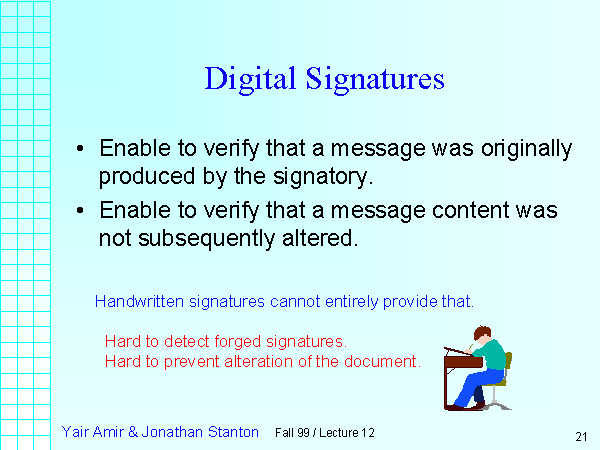 Digital Signatures

• Enable to verify that a message was originally produced by the signatory.
• Enable to verify that a message content was not subsequently altered.

Handwritten signatures cannot entirely provide that.

Hard to detect forged signatures.
Hard to prevent alteration of the document.

Yair Amir & Jonathan Stanton Fall 99 / Lecture 12 21